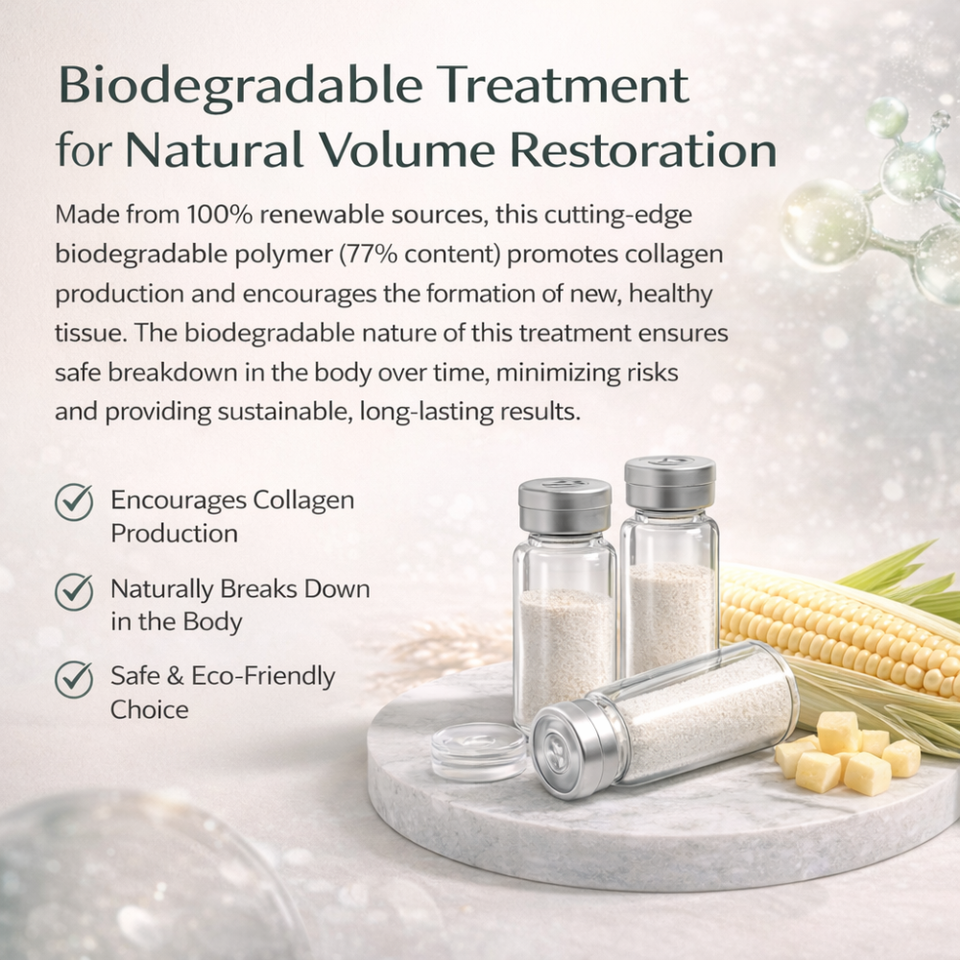 Biodegradable Treatment for Natural Volume Restoration

Made from 100% renewable sources, this cutting-edge biodegradable polymer (77% content) promotes collagen production and encourages the formation of new, healthy tissue. The biodegradable nature of this treatment ensures safe breakdown in the body over time, minimizing risks and providing sustainable, long-lasting results.

Encourages Collagen Production

Naturally Breaks Down in the Body

Safe & Eco-Friendly Choice